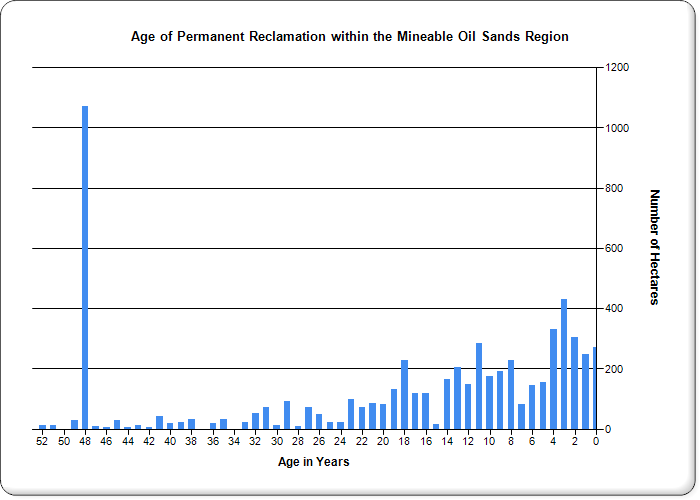 Age of Permanent Reclamation within the Mineable Oil Sands Region

1200
1000
800
600
400
200
0

Number of Hectares

52 50 48 46 44 42 40 38 36 34 32 30 28 26 24 22 20 18 16 14 12 10 8 6 4 2 0

Age in Years